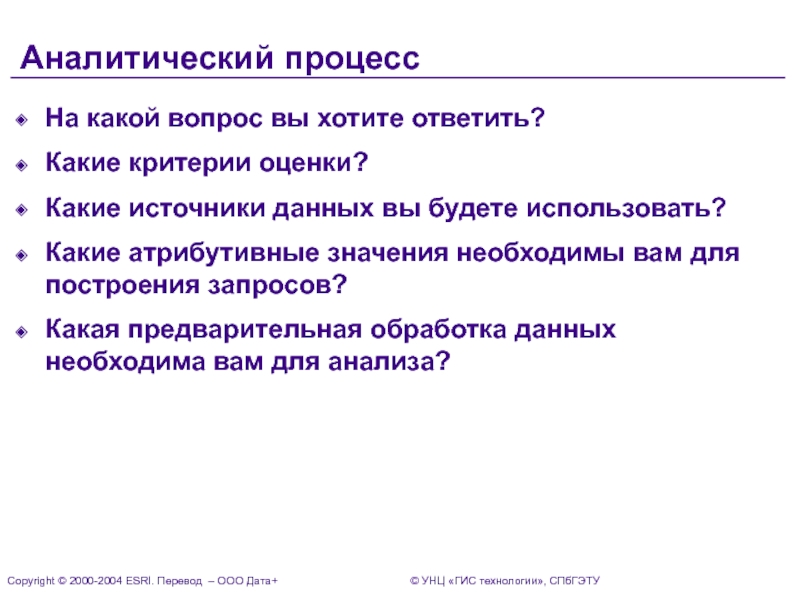 Аналитический процесс

На какой вопрос вы хотите ответить?

Какие критерии оценки?

Какие источники данных вы будете использовать?

Какие атрибутивные значения необходимы вам для построения запросов?

Какая предварительная обработка данных необходима вам для анализа?

Copyright © 2000-2004 ESRI. Перевод – ООО Дата+

© УНЦ «ГИС технологии», СПбГЭТУ